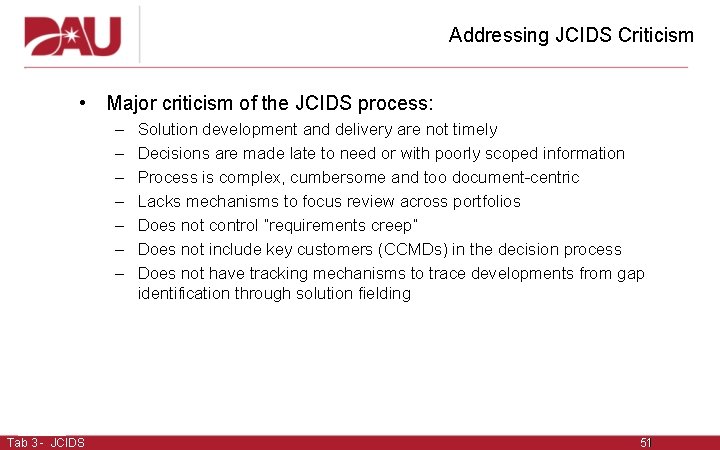 DAU

Addressing JCIDS Criticism

• Major criticism of the JCIDS process:
– Solution development and delivery are not timely
– Decisions are made late to need or with poorly scoped information
– Process is complex, cumbersome and too document-centric
– Lacks mechanisms to focus review across portfolios
– Does not control "requirements creep"
– Does not include key customers (CCMDs) in the decision process
– Does not have tracking mechanisms to trace developments from gap identification through solution fielding

Tab 3 - JCIDS

51